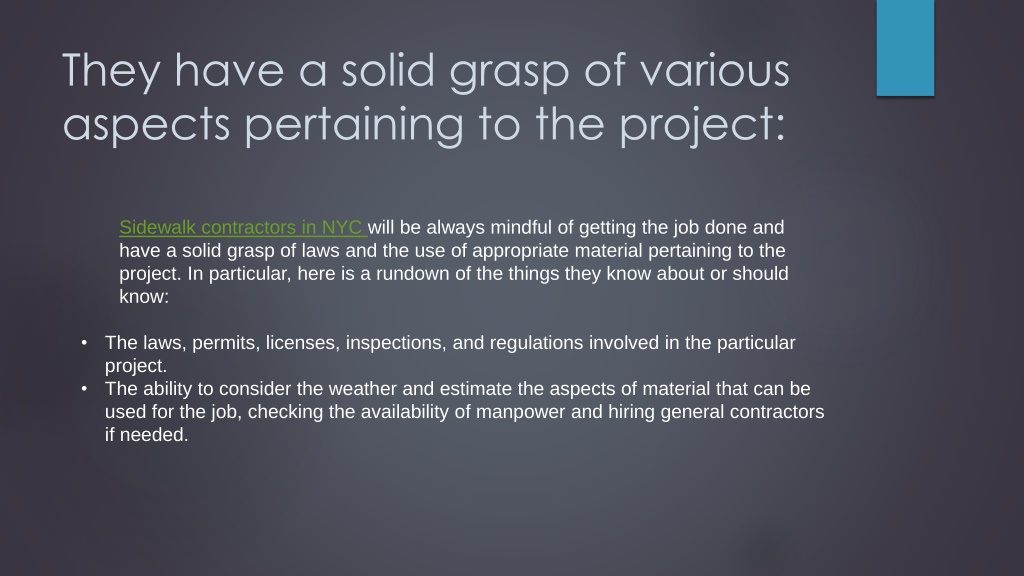 They have a solid grasp of various aspects pertaining to the project:

Sidewalk contractors in NYC will be always mindful of getting the job done and have a solid grasp of laws and the use of appropriate material pertaining to the project. In particular, here is a rundown of the things they know about or should know:

• The laws, permits, licenses, inspections, and regulations involved in the particular project.
• The ability to consider the weather and estimate the aspects of material that can be used for the job, checking the availability of manpower and hiring general contractors if needed.